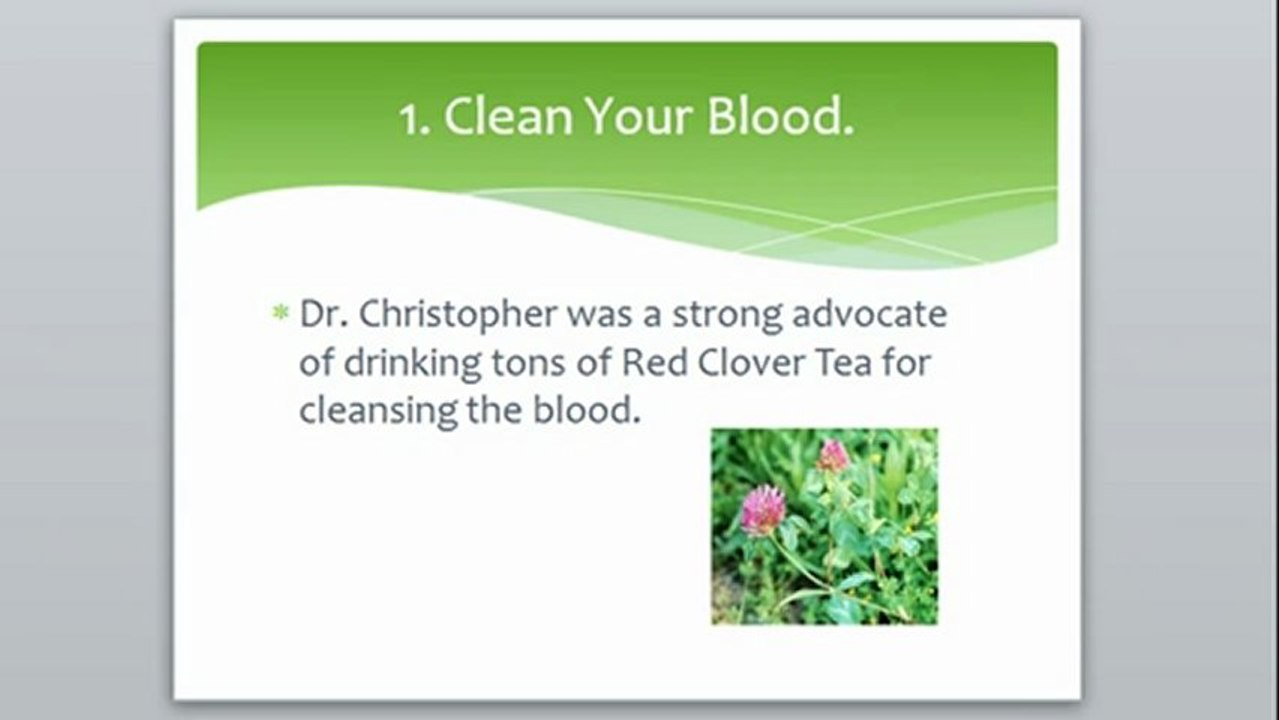 1. Clean Your Blood.

* Dr. Christopher was a strong advocate of drinking tons of Red Clover Tea for cleansing the blood.